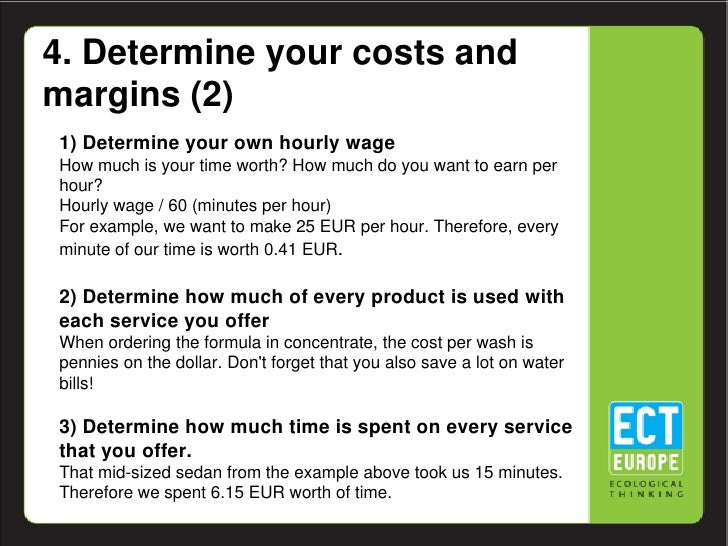 4. Determine your costs and margins (2)

1) Determine your own hourly wage
How much is your time worth? How much do you want to earn per hour?
Hourly wage / 60 (minutes per hour)
For example, we want to make 25 EUR per hour. Therefore, every minute of our time is worth 0.41 EUR.

2) Determine how much of every product is used with each service you offer
When ordering the formula in concentrate, the cost per wash is pennies on the dollar. Don't forget that you also save a lot on water bills!

3) Determine how much time is spent on every service that you offer.
That mid-sized sedan from the example above took us 15 minutes. Therefore we spent 6.15 EUR worth of time.

ECT
EUROPE
ECOLOGICAL
THINKING